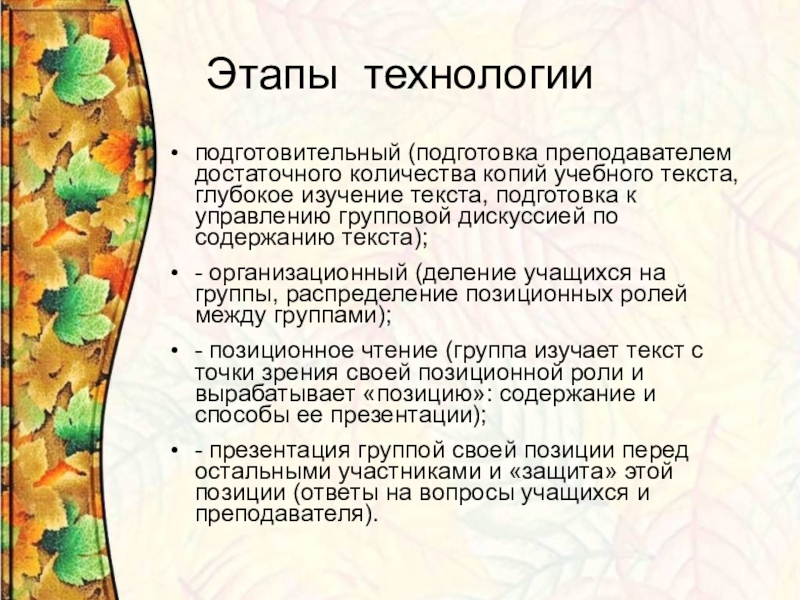 Этапы технологии

• подготовительный (подготовка преподавателем достаточного количества копий учебного текста, глубокое изучение текста, подготовка к управлению групповой дискуссией по содержанию текста);

• - организационный (деление учащихся на группы, распределение позиционных ролей между группами);

• - позиционное чтение (группа изучает текст с точки зрения своей позиционной роли и вырабатывает «позицию»: содержание и способы ее презентации);

• - презентация группой своей позиции перед остальными участниками и «защита» этой позиции (ответы на вопросы учащихся и преподавателя).